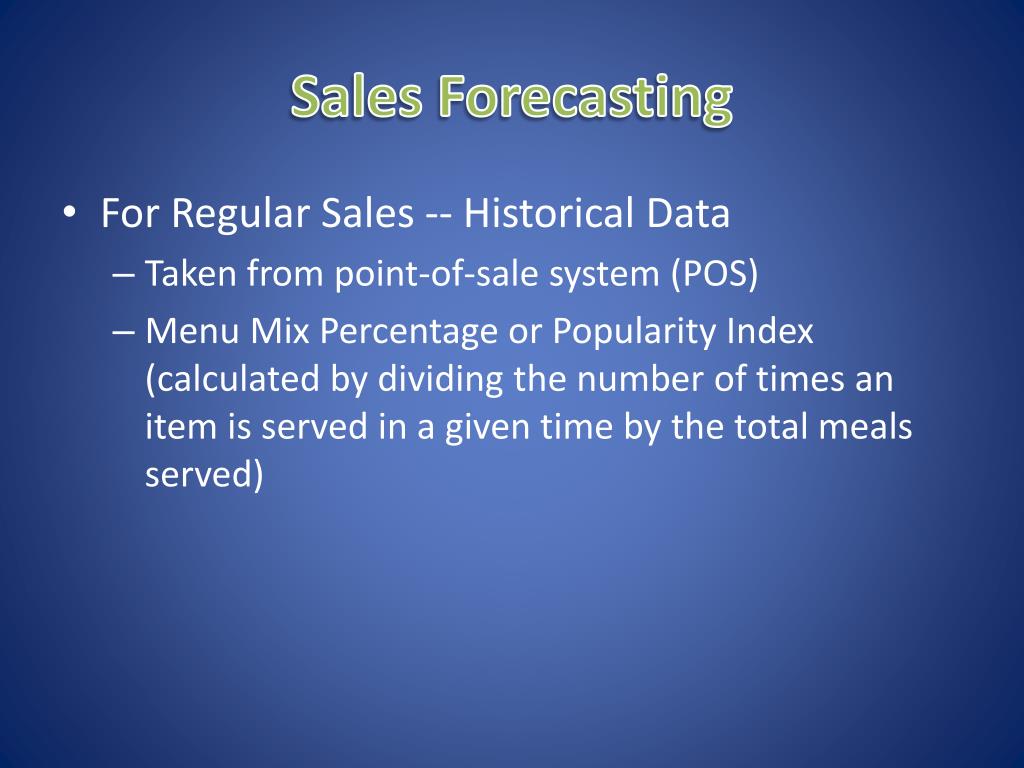 Sales Forecasting

• For Regular Sales -- Historical Data
– Taken from point-of-sale system (POS)
– Menu Mix Percentage or Popularity Index (calculated by dividing the number of times an item is served in a given time by the total meals served)